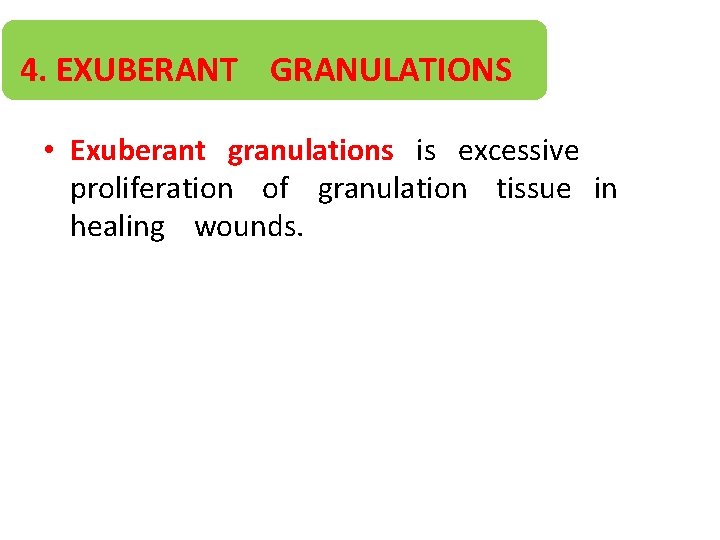 4. EXUBERANT GRANULATIONS

• Exuberant granulations is excessive proliferation of granulation tissue in healing wounds.